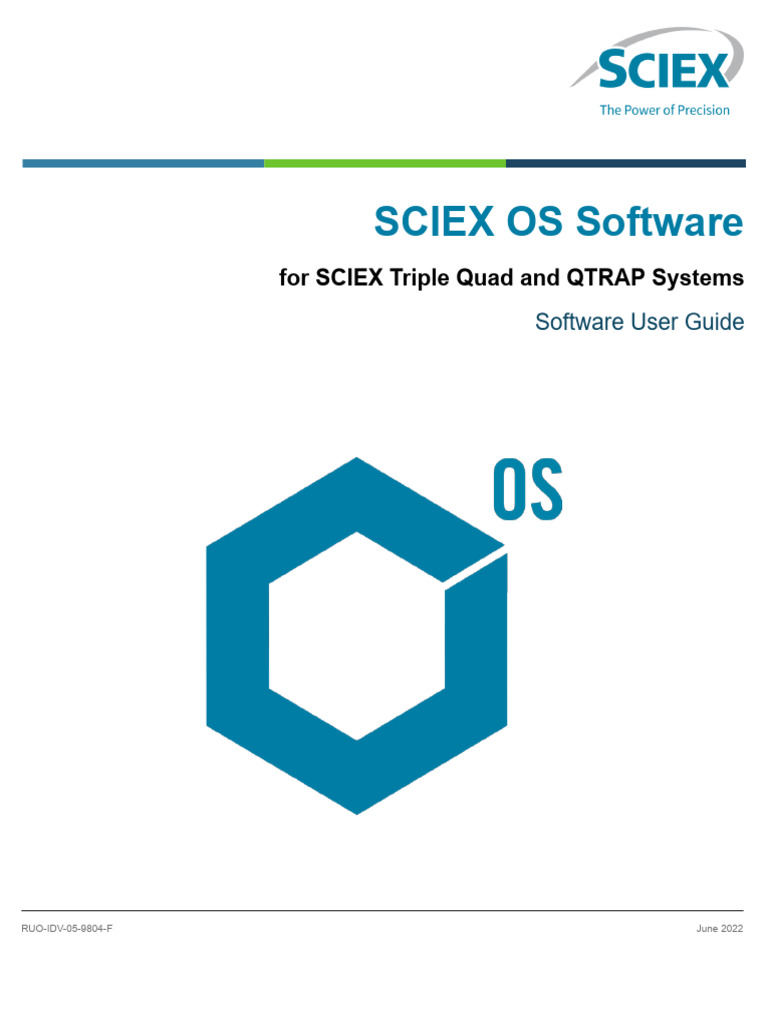 SCIEX
The Power of Precision

SCIEX OS Software

for SCIEX Triple Quad and QTRAP Systems

Software User Guide

OS

RUO-IDV-05-9804-F

June 2022